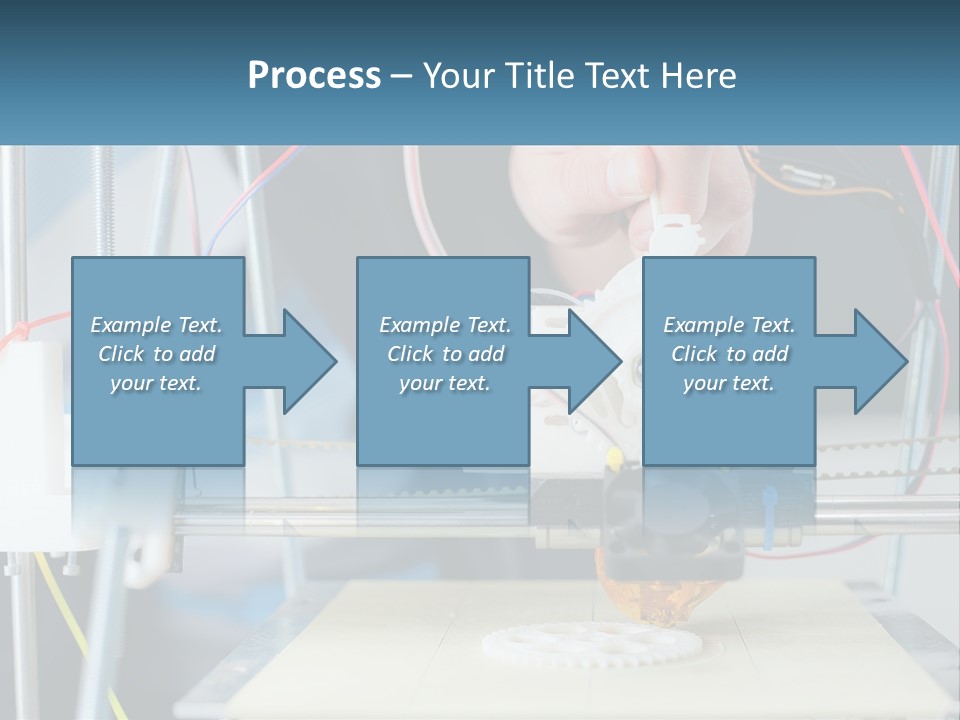 Process – Your Title Text Here

Example Text. Click to add your text.

Example Text. Click to add your text.

Example Text. Click to add your text.